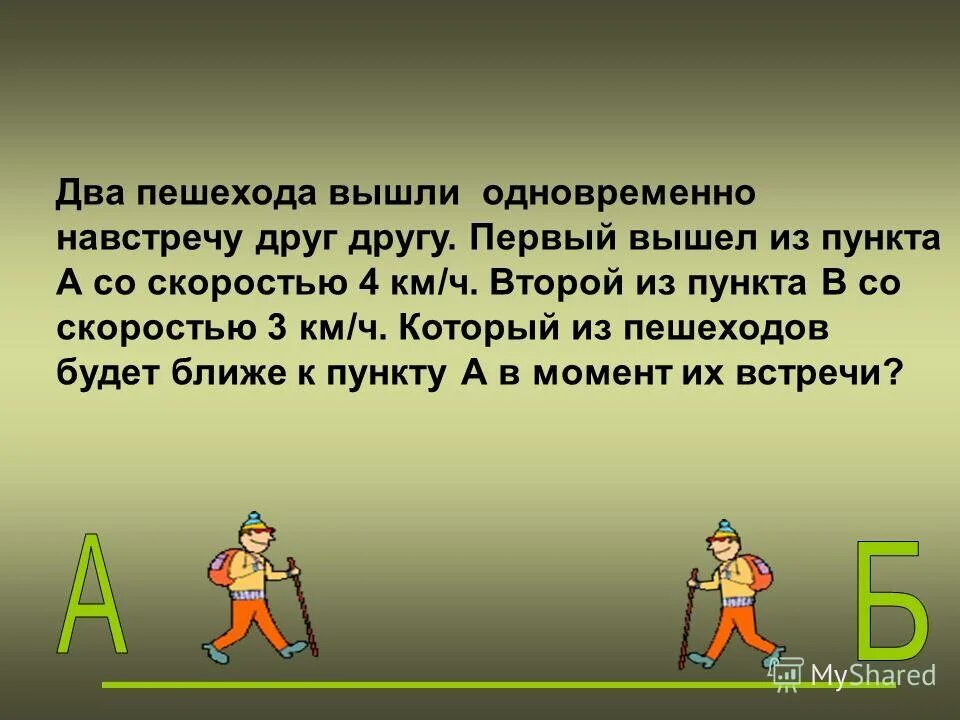 Два пешехода вышли одновременно навстречу друг другу. Первый вышел из пункта А со скоростью 4 км/ч. Второй из пункта В со скоростью 3 км/ч. Который из пешеходов будет ближе к пункту А в момент их встречи?

А

Б

MyShared